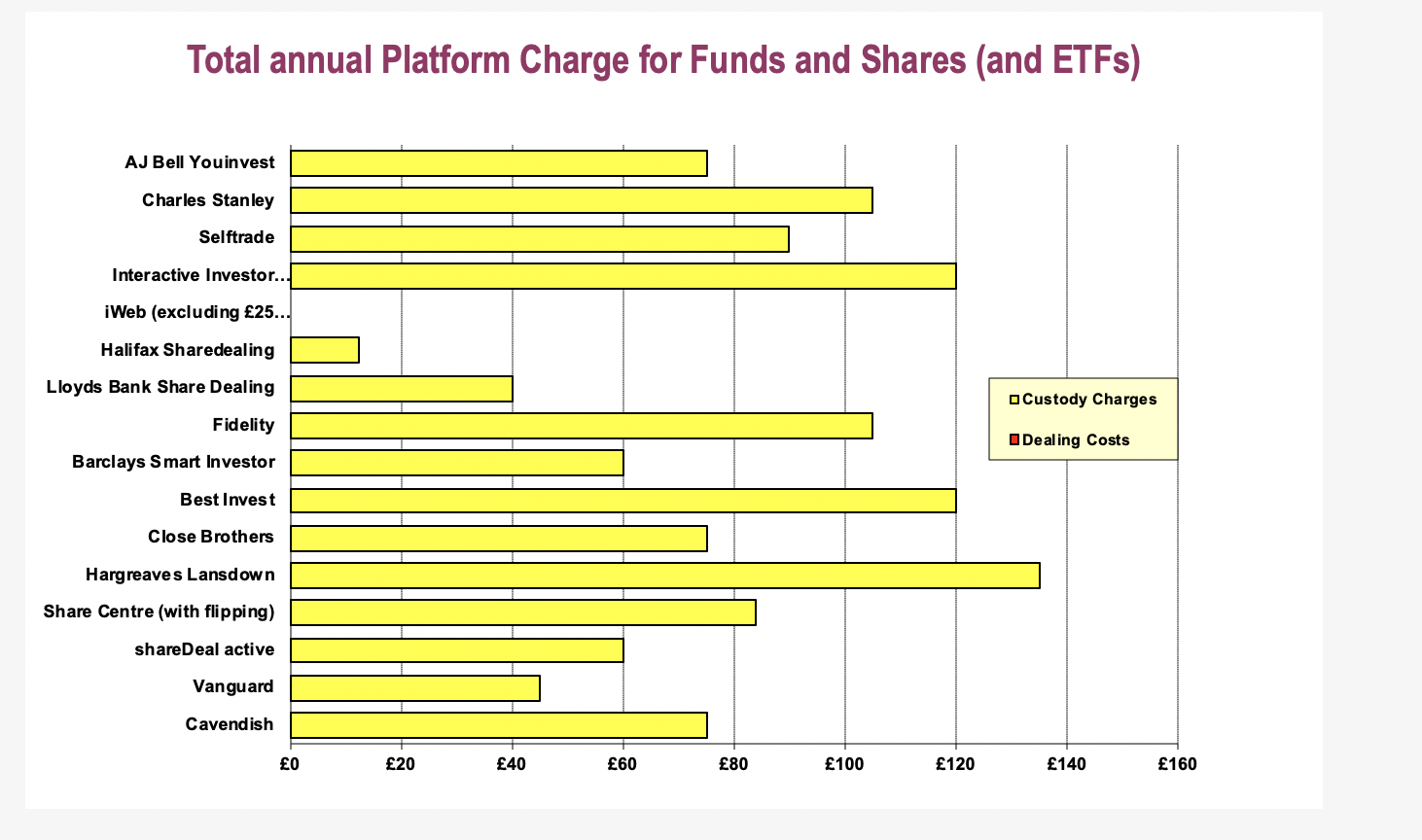 Total annual Platform Charge for Funds and Shares (and ETFs)

AJ Bell Youinvest
Charles Stanley
Selftrade
Interactive Investor...
iWeb (excluding £25...
Halifax Sharedealing
Lloyds Bank Share Dealing
Fidelity
Barclays Smart Investor
Best Invest
Close Brothers
Hargreaves Lansdown
Share Centre (with flipping)
shareDeal active
Vanguard
Cavendish

Custody Charges
Dealing Costs

£0 £20 £40 £60 £80 £100 £120 £140 £160